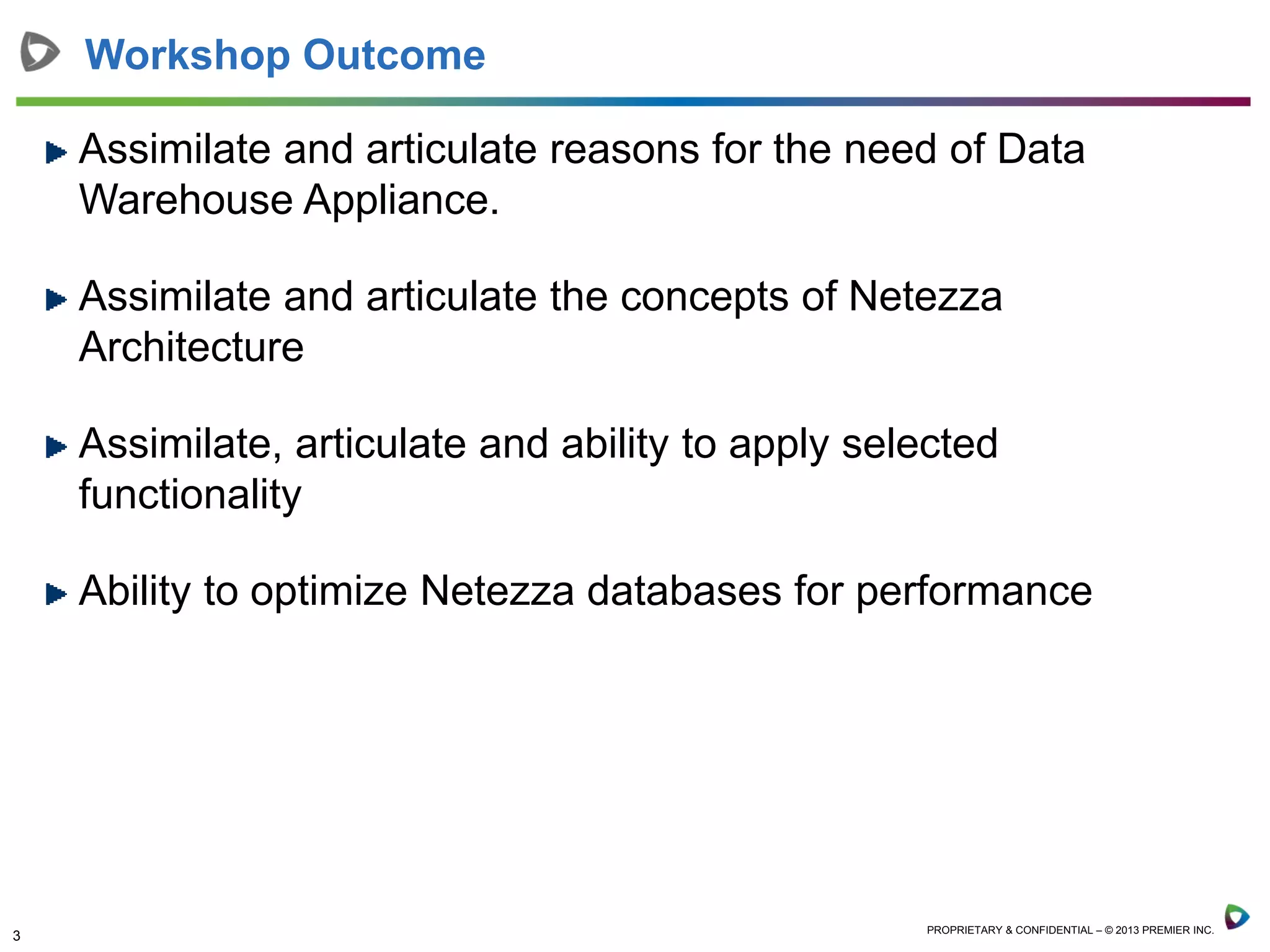 Workshop Outcome

Assimilate and articulate reasons for the need of Data Warehouse Appliance.

Assimilate and articulate the concepts of Netezza Architecture

Assimilate, articulate and ability to apply selected functionality

Ability to optimize Netezza databases for performance

3

PROPRIETARY & CONFIDENTIAL – © 2013 PREMIER INC.